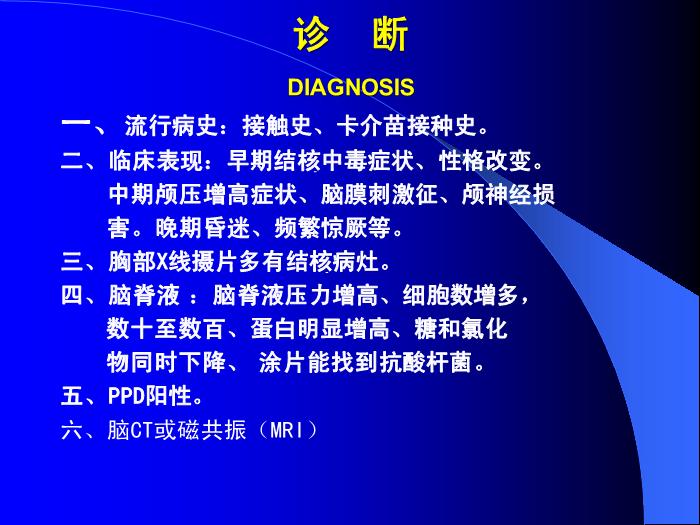 诊　断

DIAGNOSIS

一、 流行病史：接触史、卡介苗接种史。

二、临床表现：早期结核中毒症状、性格改变。中期颅压增高症状、脑膜刺激征、颅神经损害。晚期昏迷、频繁惊厥等。

三、胸部X线摄片多有结核病灶。

四、脑脊液 ：脑脊液压力增高、细胞数增多，数十至数百、蛋白明显增高、糖和氯化物同时下降、 涂片能找到抗酸杆菌。

五、PPD阳性。

六、脑CT或磁共振（MRI）